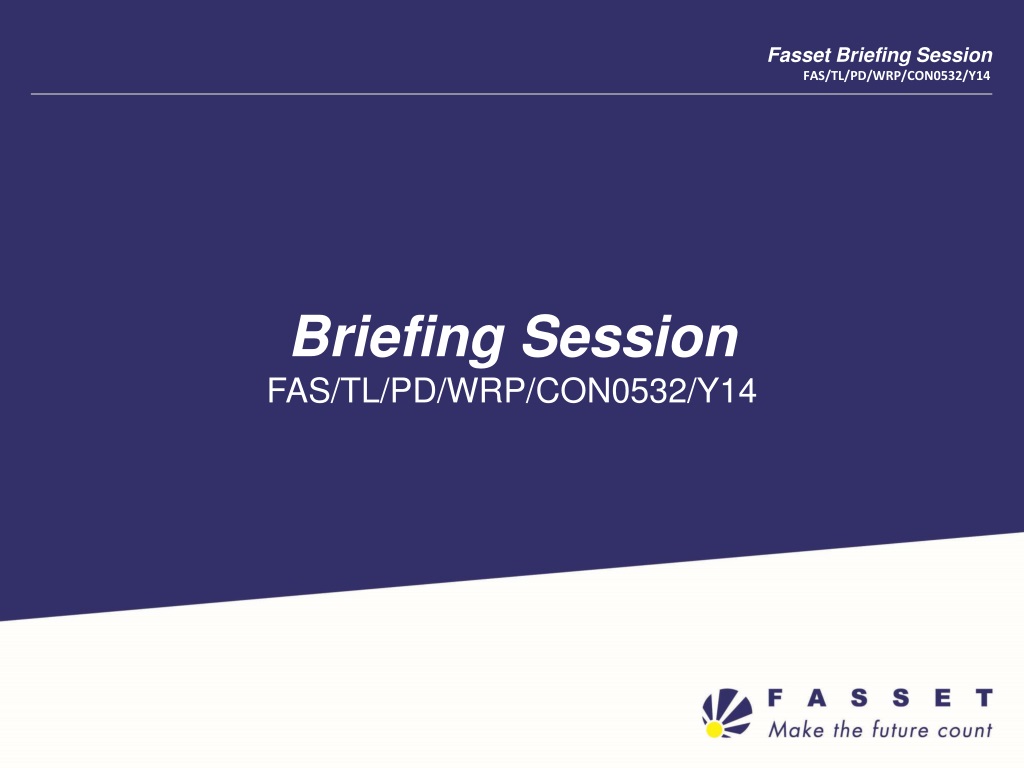 Fasset Briefing Session
FAS/TL/PD/WRP/CON0532/Y14

Briefing Session
FAS/TL/PD/WRP/CON0532/Y14

FASSET
Make the future count